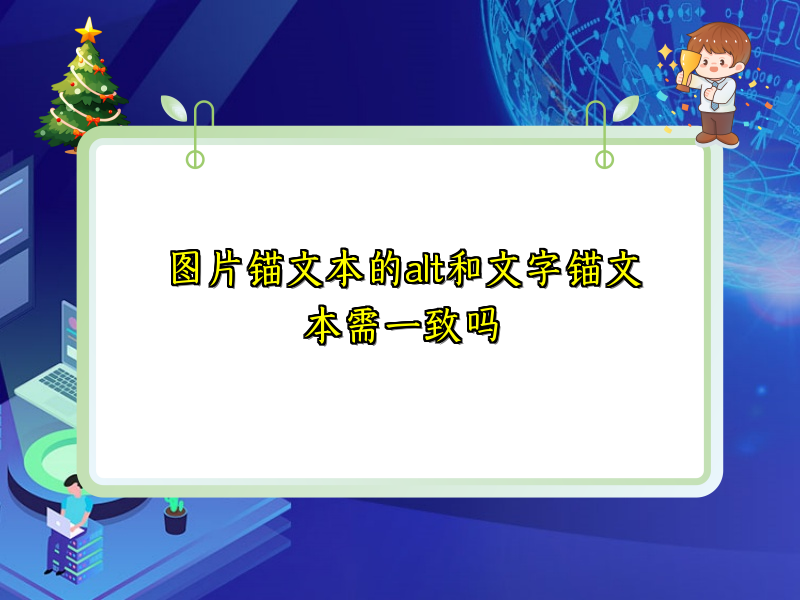 图片锚文本的alt和文字锚文本需一致吗